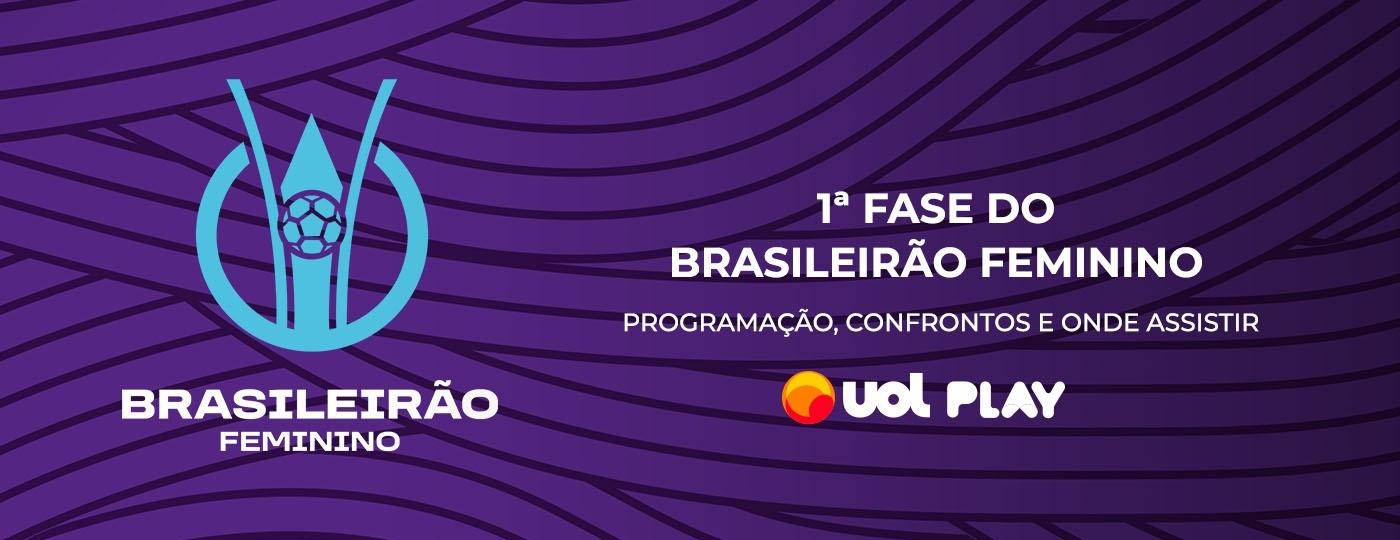 BRASILEIRÃO
FEMININO

1ª FASE DO
BRASILEIRÃO FEMININO

PROGRAMAÇÃO, CONFRONTOS E ONDE ASSISTIR

UOL PLAY